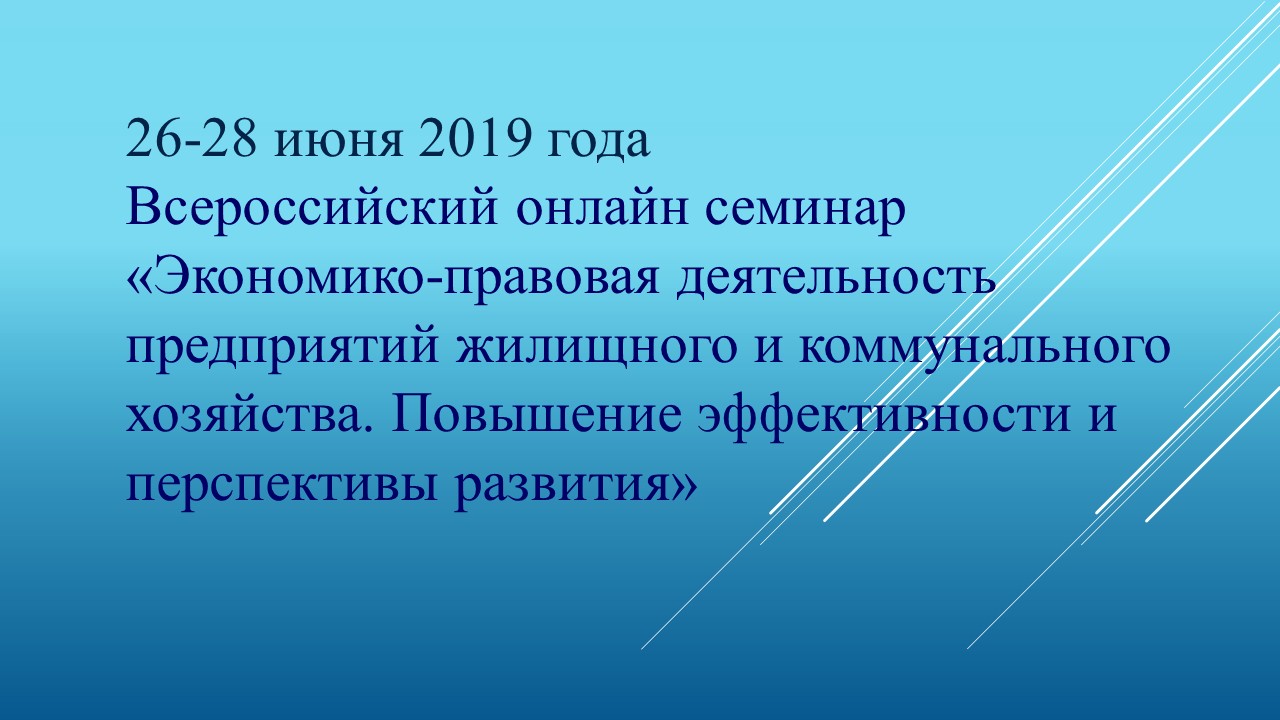 26-28 июня 2019 года
Всероссийский онлайн семинар «Экономико-правовая деятельность предприятий жилищного и коммунального хозяйства. Повышение эффективности и перспективы развития»